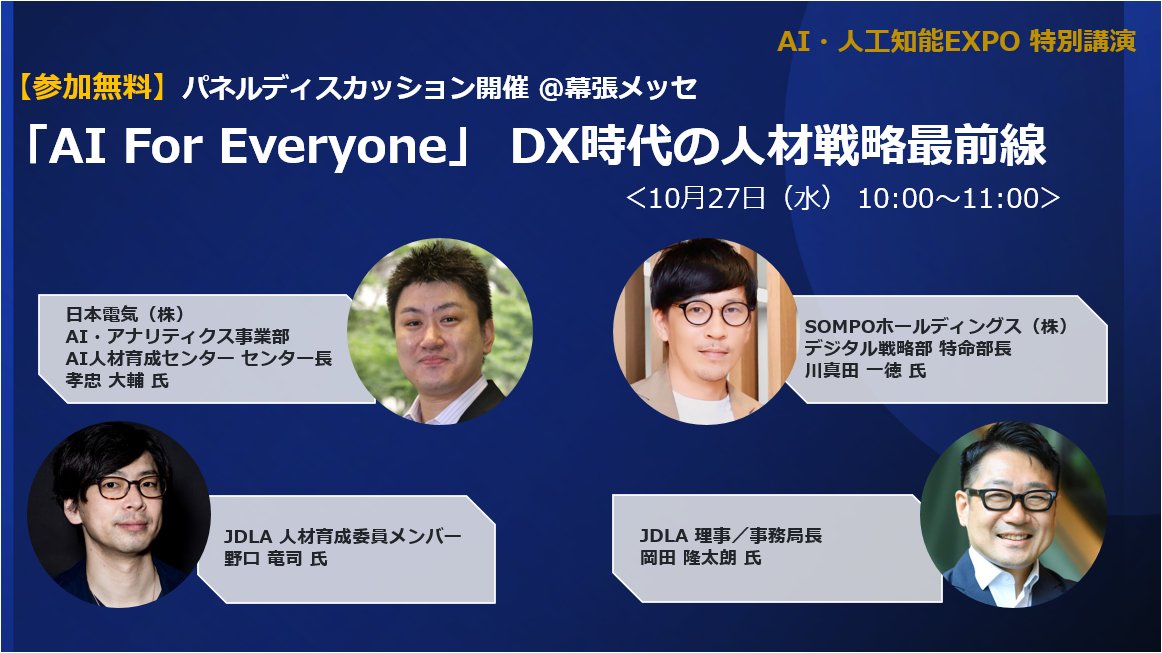 AI・人工知能EXPO 特別講演

【参加無料】パネルディスカッション開催 @幕張メッセ

「AI For Everyone」 DX時代の人材戦略最前線

＜10月27日（水） 10:00～11:00＞

日本電気（株）
AI・アナリティクス事業部
AI人材育成センター センター長
孝忠 大輔 氏

SOMPOホールディングス（株）
デジタル戦略部 特命部長
川真田 一徳 氏

JDLA 人材育成委員メンバー
野口 竜司 氏

JDLA 理事／事務局長
岡田 隆太朗 氏